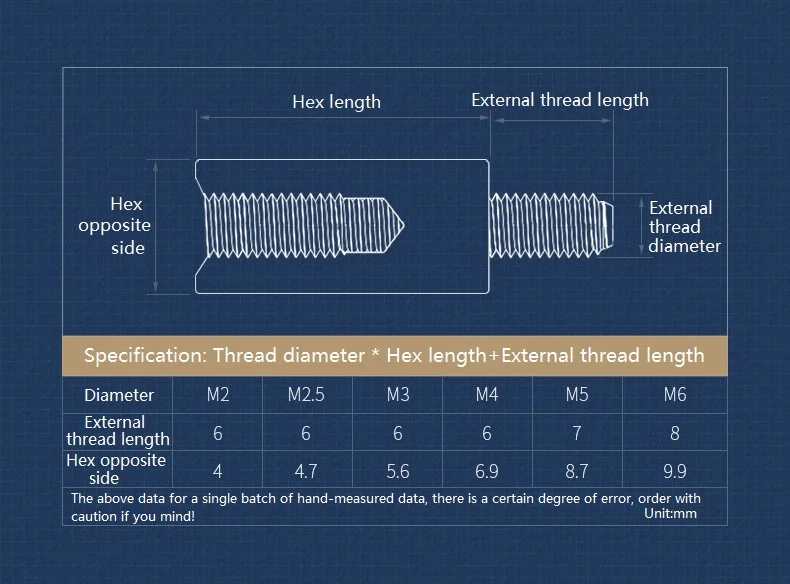 Hex length

External thread length

Hex opposite side

External thread diameter

Specification: Thread diameter * Hex length+External thread length

| Diameter | M2 | M2.5 | M3 | M4 | M5 | M6 |
|---|---|---|---|---|---|---|
| External thread length | 6 | 6 | 6 | 6 | 7 | 8 |
| Hex opposite side | 4 | 4.7 | 5.6 | 6.9 | 8.7 | 9.9 |

The above data for a single batch of hand-measured data, there is a certain degree of error, order with caution if you mind!

Unit:mm